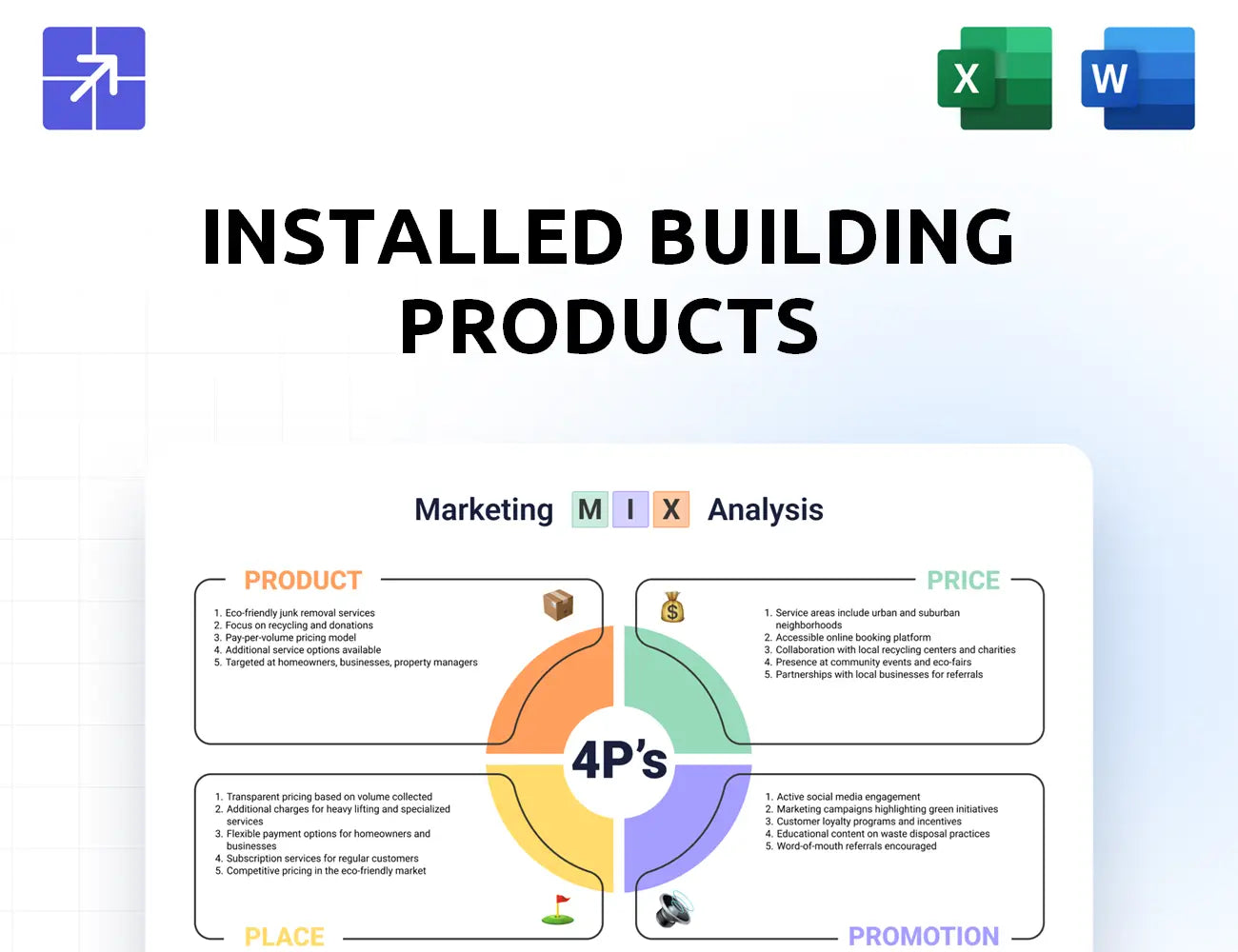 X

W

INSTALLED BUILDING PRODUCTS

Marketing M I X Analysis

PRODUCT

1. Eco-friendly junk removal services
2. Focus on recycling and donations
3. Pay-per-volume pricing model
4. Additional service options available
5. Targeted at homeowners, businesses, property managers

PRICE

1. Service areas include urban and suburban neighborhoods
2. Accessible online booking platform
3. Collaboration with local recycling centers and charities
4. Presence at community events and eco-fairs
5. Partnerships with local businesses for referrals

4P's

1. Transparent pricing based on volume collected
2. Additional charges for heavy lifting and specialized services
3. Flexible payment options for homeowners and businesses
4. Subscription services for regular customers
5. Competitive pricing in the eco-friendly market

PLACE

1. Active social media engagement
2. Marketing campaigns highlighting green initiatives
3. Customer loyalty programs and incentives
4. Educational content on waste disposal practices
5. Word-of-mouth referrals encouraged

PROMOTION